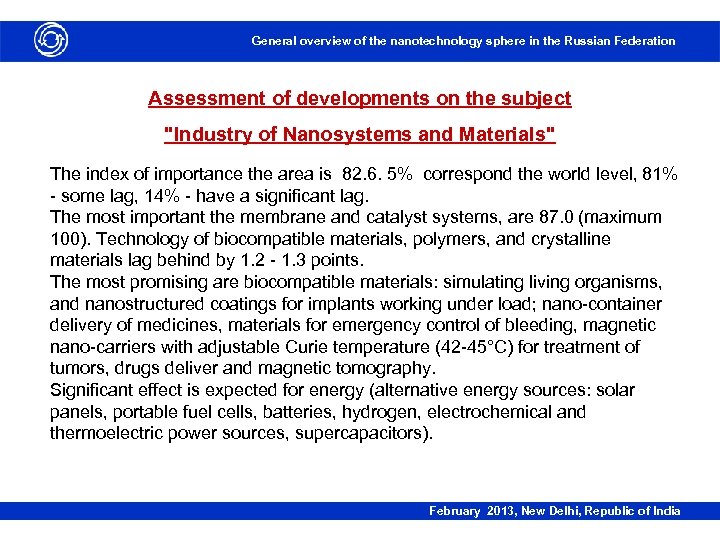 General overview of the nanotechnology sphere in the Russian Federation

Assessment of developments on the subject

"Industry of Nanosystems and Materials"

The index of importance the area is 82.6. 5% correspond the world level, 81% - some lag, 14% - have a significant lag.
The most important the membrane and catalyst systems, are 87.0 (maximum 100). Technology of biocompatible materials, polymers, and crystalline materials lag behind by 1.2 - 1.3 points.
The most promising are biocompatible materials: simulating living organisms, and nanostructured coatings for implants working under load; nano-container delivery of medicines, materials for emergency control of bleeding, magnetic nano-carriers with adjustable Curie temperature (42-45°C) for treatment of tumors, drugs deliver and magnetic tomography.
Significant effect is expected for energy (alternative energy sources: solar panels, portable fuel cells, batteries, hydrogen, electrochemical and thermoelectric power sources, supercapacitors).

February 2013, New Delhi, Republic of India